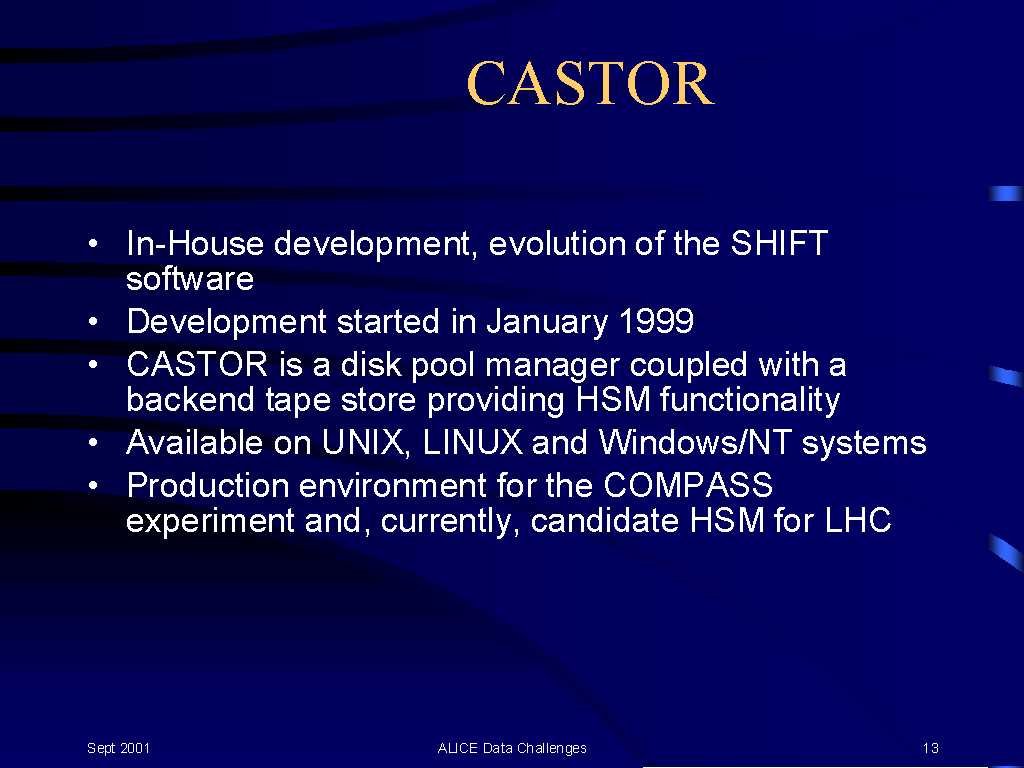 CASTOR

• In-House development, evolution of the SHIFT software
• Development started in January 1999
• CASTOR is a disk pool manager coupled with a backend tape store providing HSM functionality
• Available on UNIX, LINUX and Windows/NT systems
• Production environment for the COMPASS experiment and, currently, candidate HSM for LHC

Sept 2001

ALICE Data Challenges

13